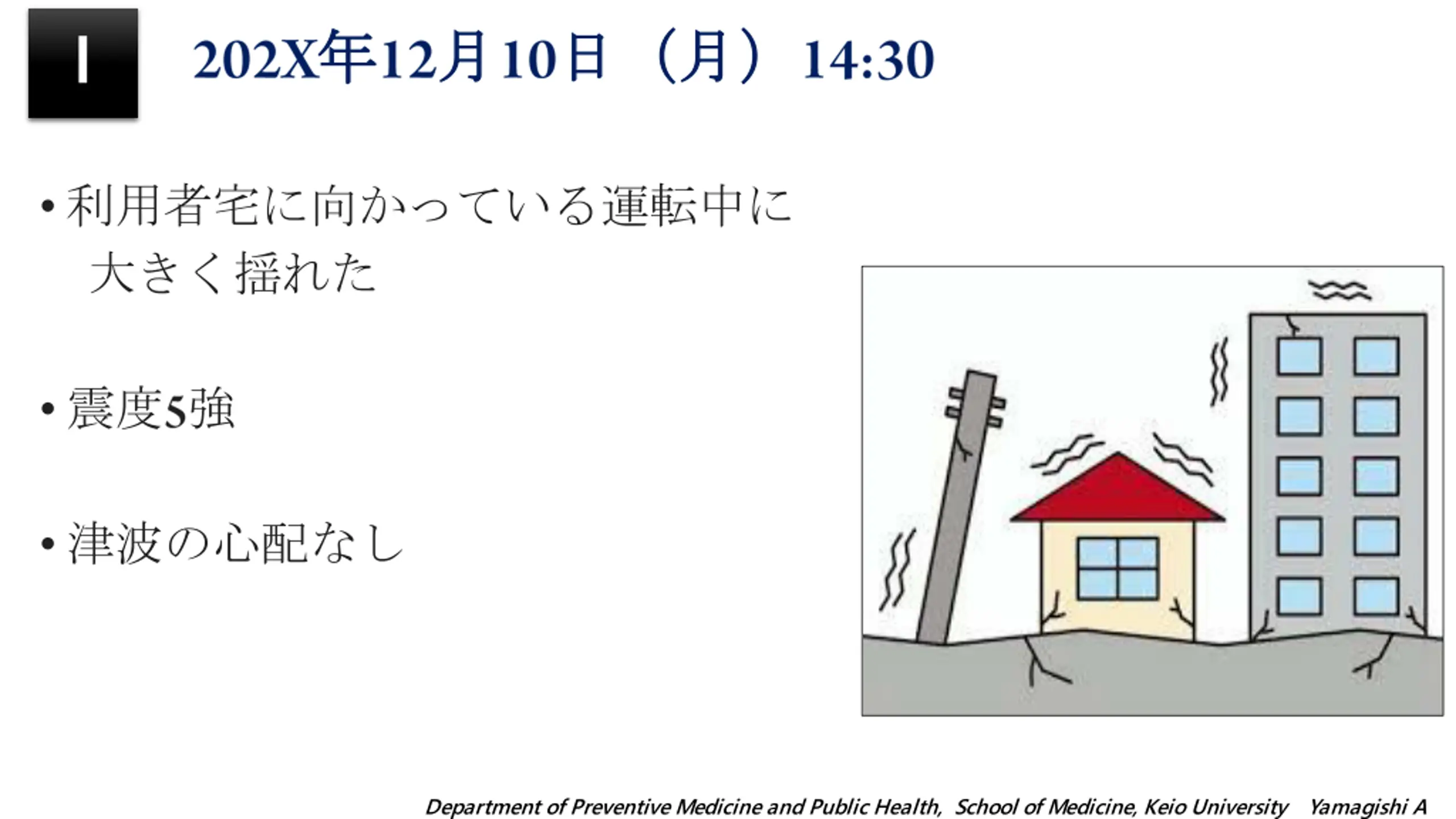 I

202X年12月10日（月）14:30

• 利用者宅に向かっている運転中に大きく揺れた

• 震度5強

• 津波の心配なし

Department of Preventive Medicine and Public Health, School of Medicine, Keio University Yamagishi A